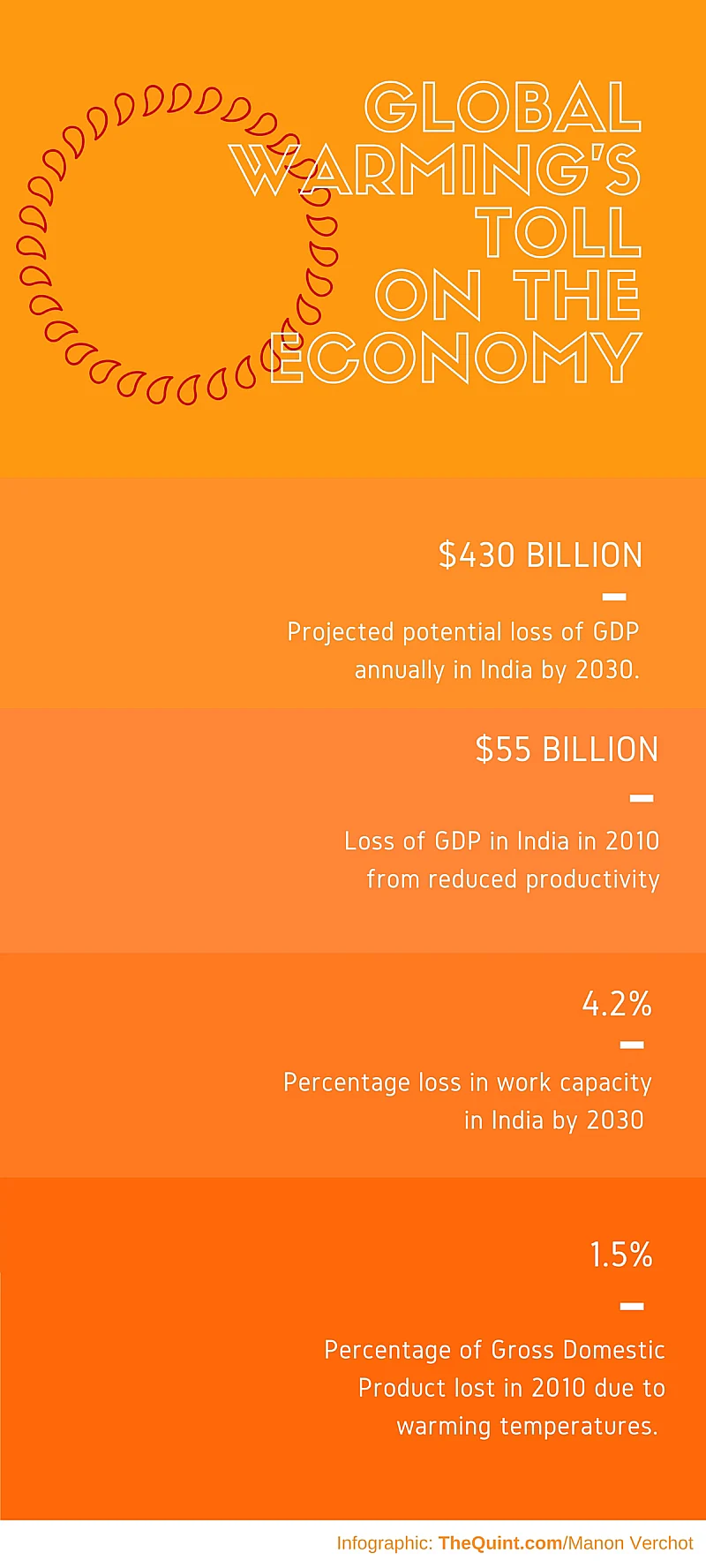 GLOBAL WARMING'S TOLL ON THE ECONOMY

\$430 BILLION

Projected potential loss of GDP annually in India by 2030.

\$55 BILLION

Loss of GDP in India in 2010 from reduced productivity

4.2%

Percentage loss in work capacity in India by 2030

1.5%

Percentage of Gross Domestic Product lost in 2010 due to warming temperatures.

Infographic: TheQuint.com/Manon Verchot